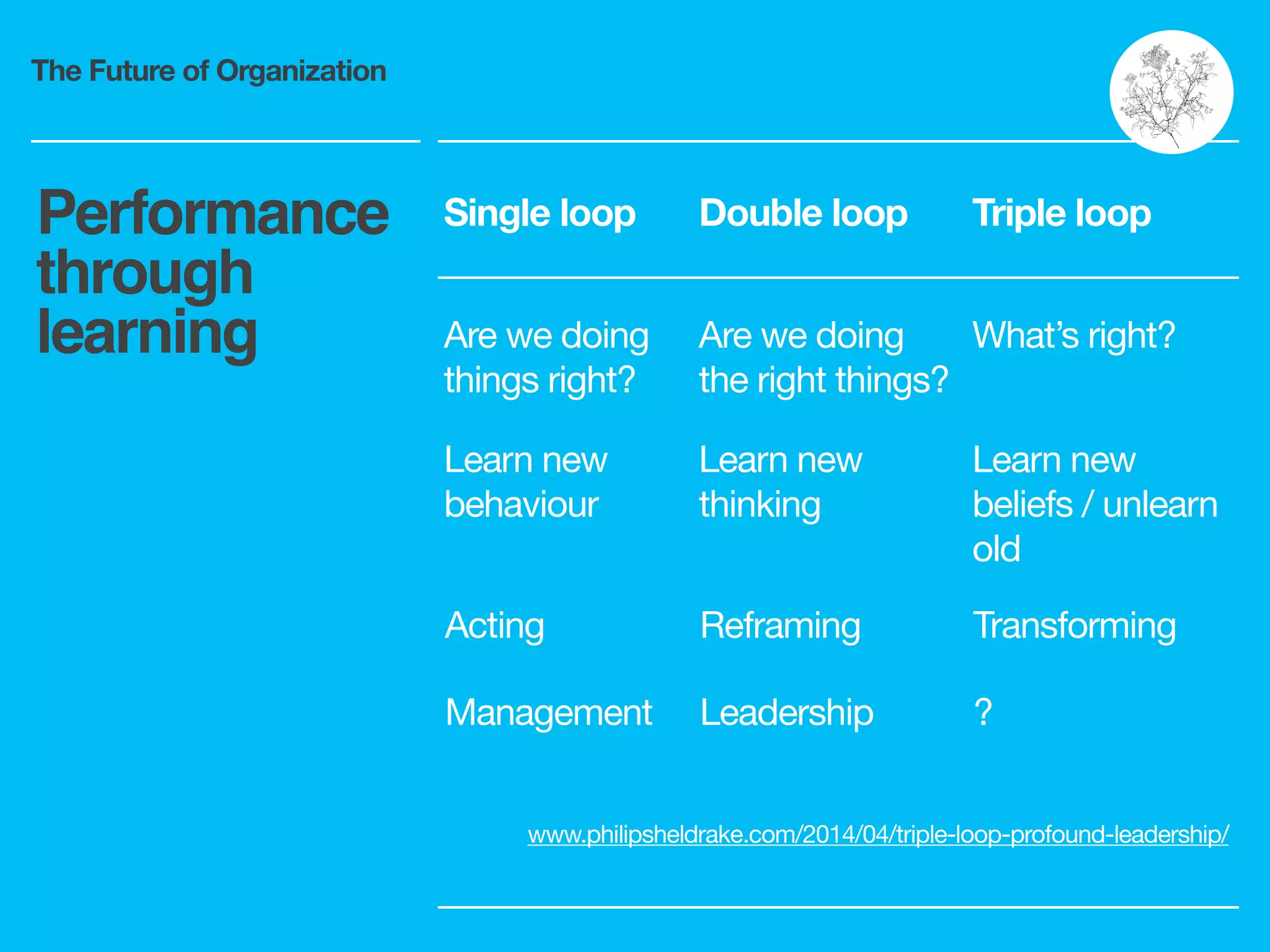 The Future of Organization

Performance through learning

| Single loop | Double loop | Triple loop |
|---|---|---|
| Are we doing things right? | Are we doing the right things? | What's right? |
| Learn new behaviour | Learn new thinking | Learn new beliefs / unlearn old |
| Acting | Reframing | Transforming |
| Management | Leadership | ? |

www.philipsheldrake.com/2014/04/triple-loop-profound-leadership/